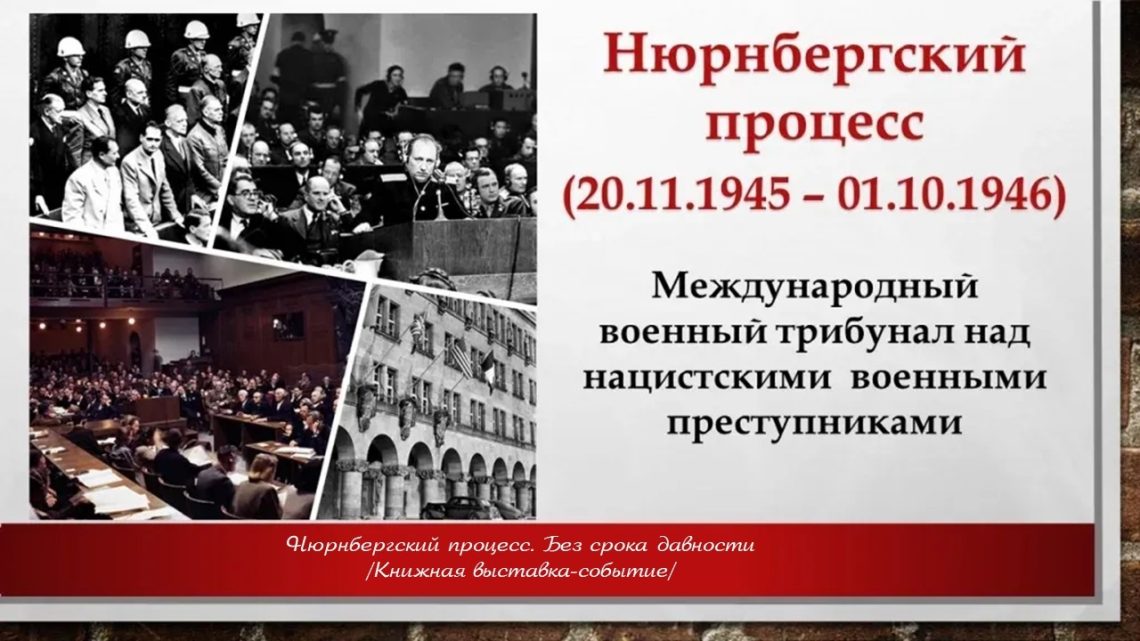 Нюрнбергский процесс
(20.11.1945 – 01.10.1946)

Международный военный трибунал над нацистскими военными преступниками

Нюрнбергский процесс. Без срока давности
/Книжная выставка-событие/